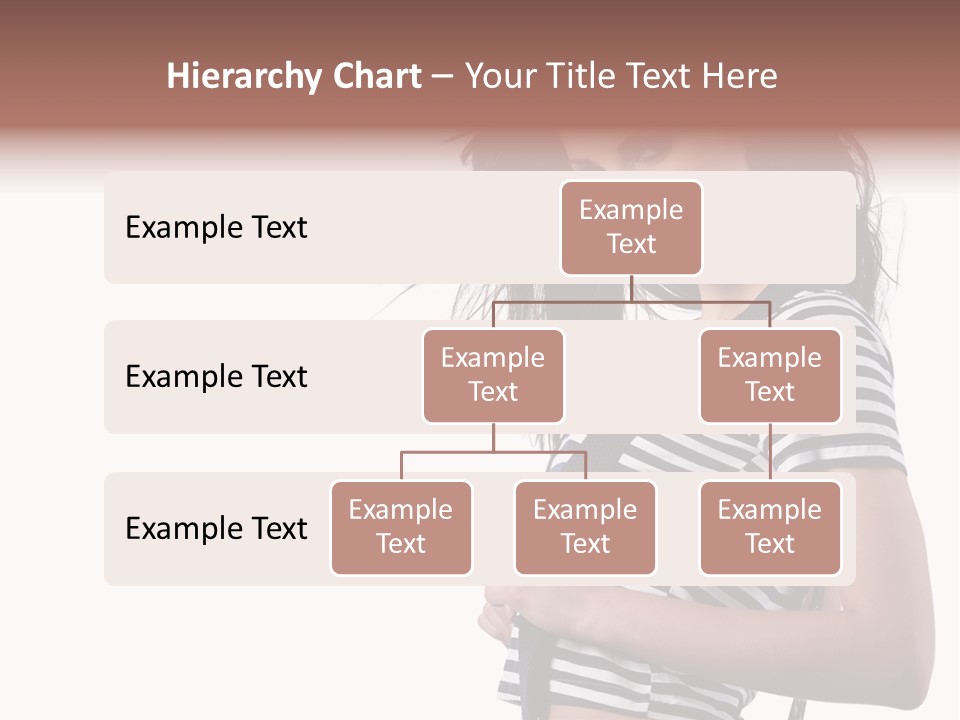 Hierarchy Chart – Your Title Text Here

Example Text

Example Text

Example Text

Example Text

Example Text

Example Text

Example Text

Example Text

Example Text